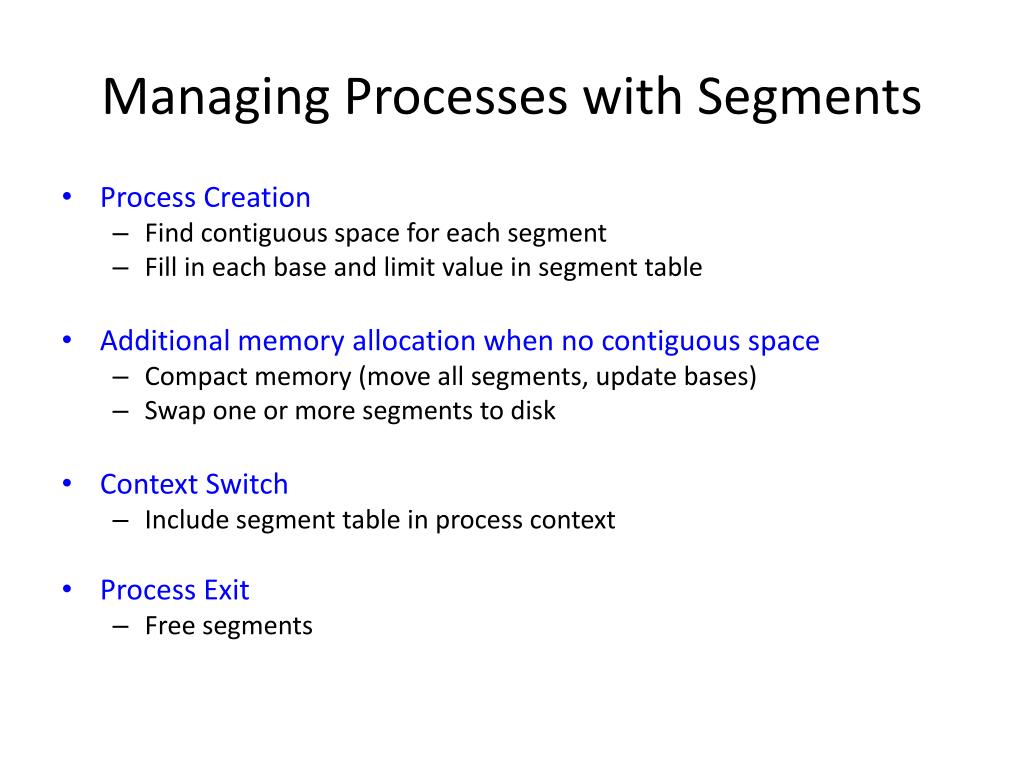 Managing Processes with Segments

• Process Creation
– Find contiguous space for each segment
– Fill in each base and limit value in segment table

• Additional memory allocation when no contiguous space
– Compact memory (move all segments, update bases)
– Swap one or more segments to disk

• Context Switch
– Include segment table in process context

• Process Exit
– Free segments